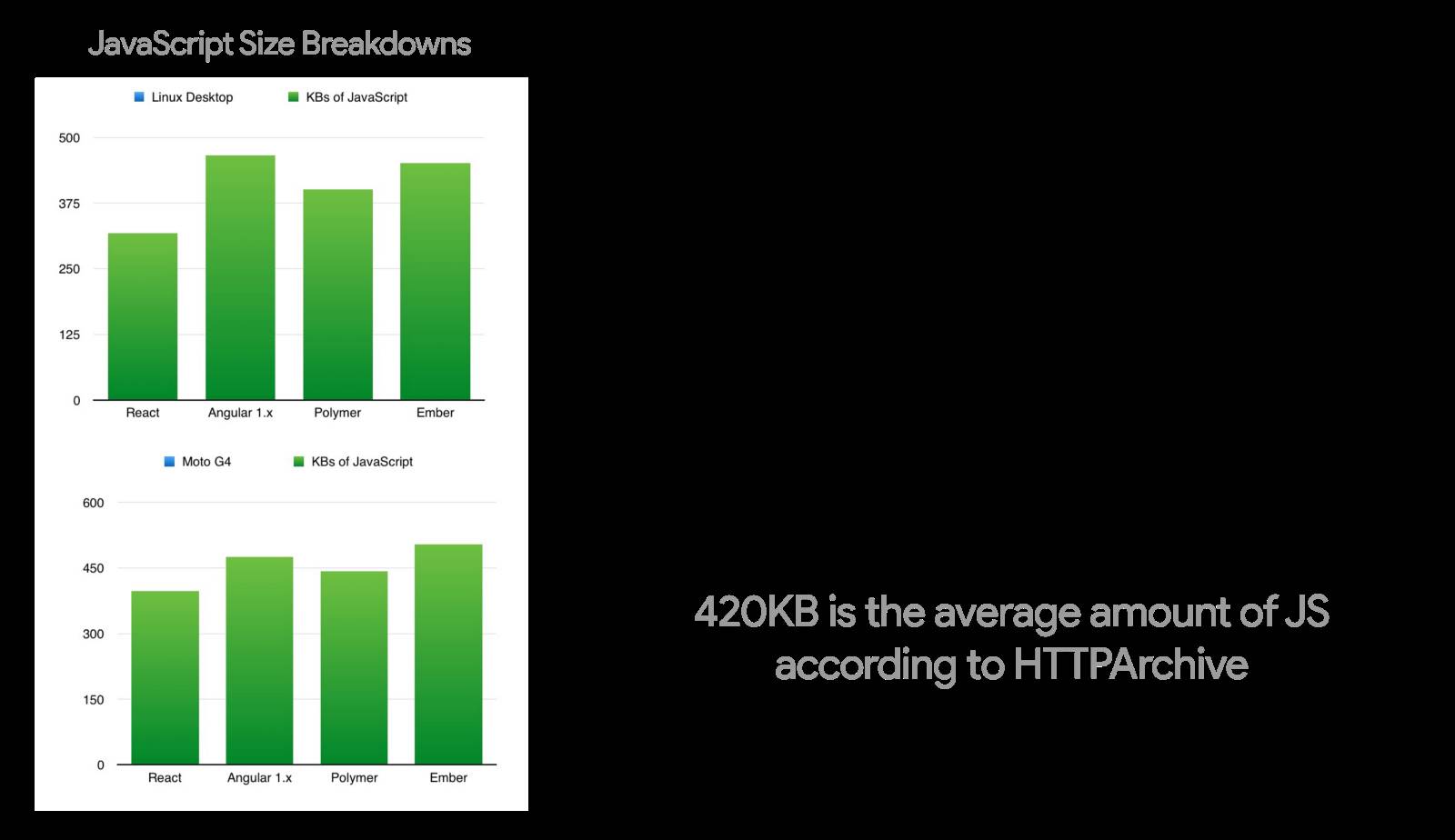 JavaScript Size Breakdowns

Linux Desktop KBs of JavaScript

500
375
250
125
0

React Angular 1.x Polymer Ember

Moto G4 KBs of JavaScript

600
450
300
150
0

React Angular 1.x Polymer Ember

420KB is the average amount of JS according to HTTPArchive